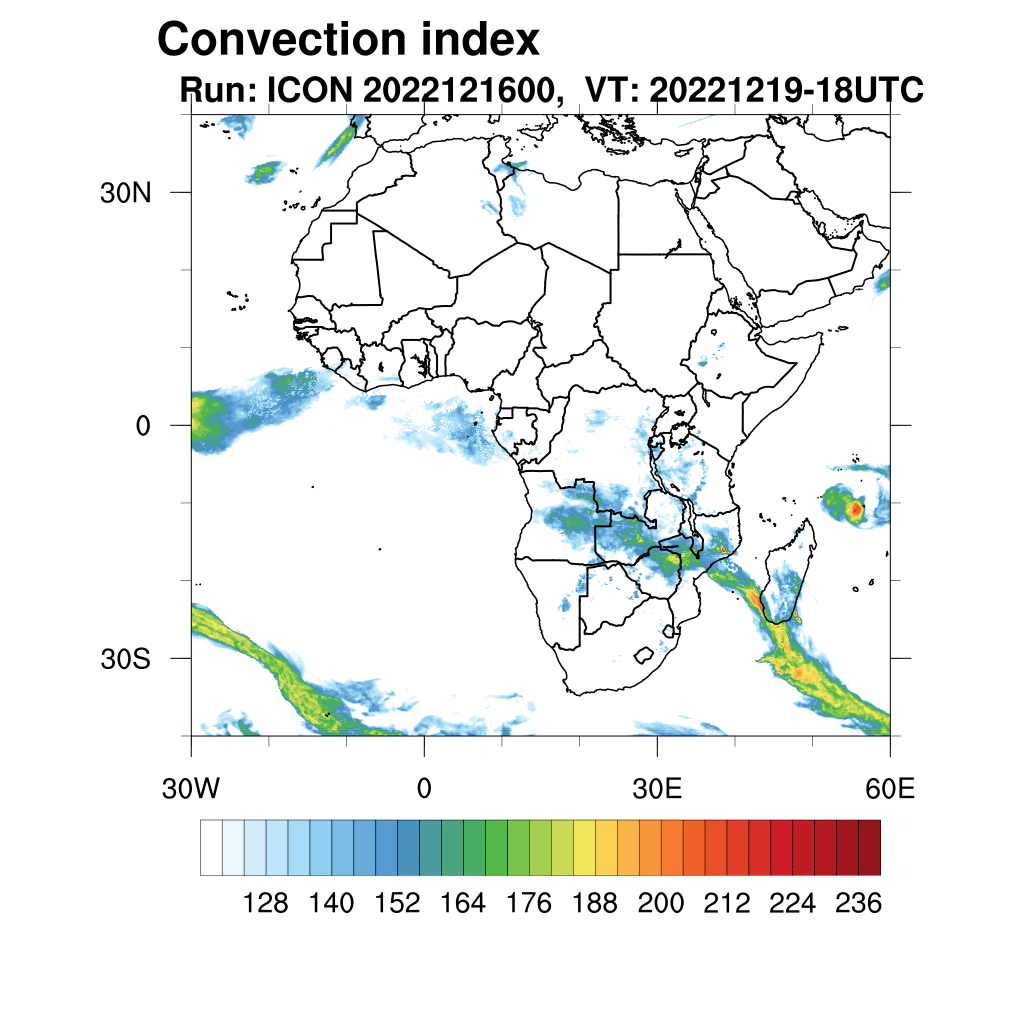 Convection index
Run: ICON 2022121600,  VT: 20221219-18UTC

30N
0
30S

30W
0
30E
60E

128
140
152
164
176
188
200
212
224
236